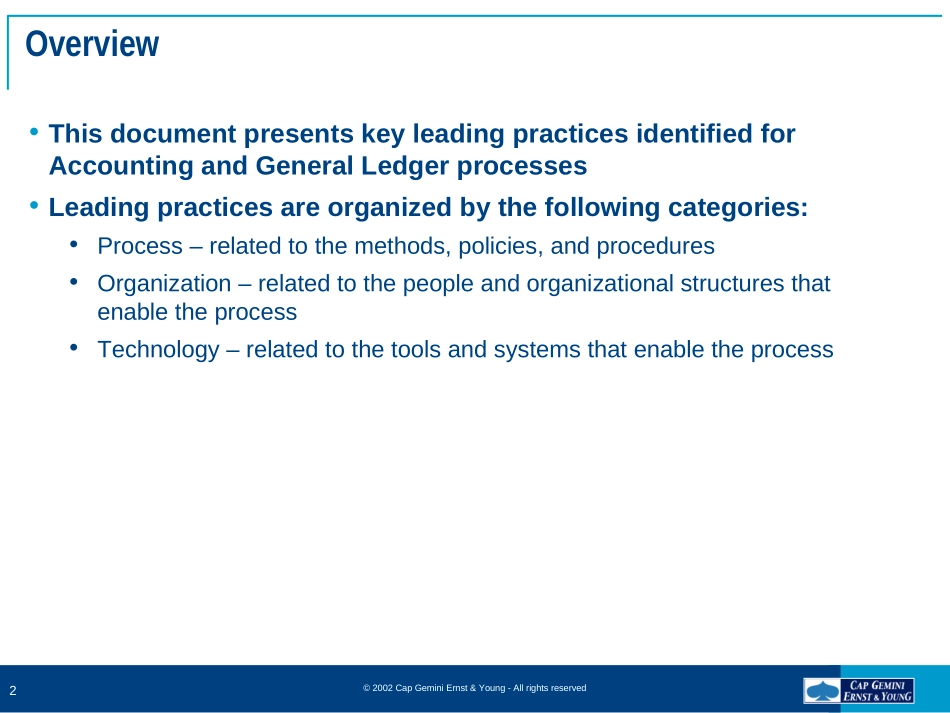 Overview

• This document presents key leading practices identified for Accounting and General Ledger processes

• Leading practices are organized by the following categories:

• Process – related to the methods, policies, and procedures

• Organization – related to the people and organizational structures that enable the process

• Technology – related to the tools and systems that enable the process

2

© 2002 Cap Gemini Ernst & Young - All rights reserved

CAP GEMINI ERNST & YOUNG